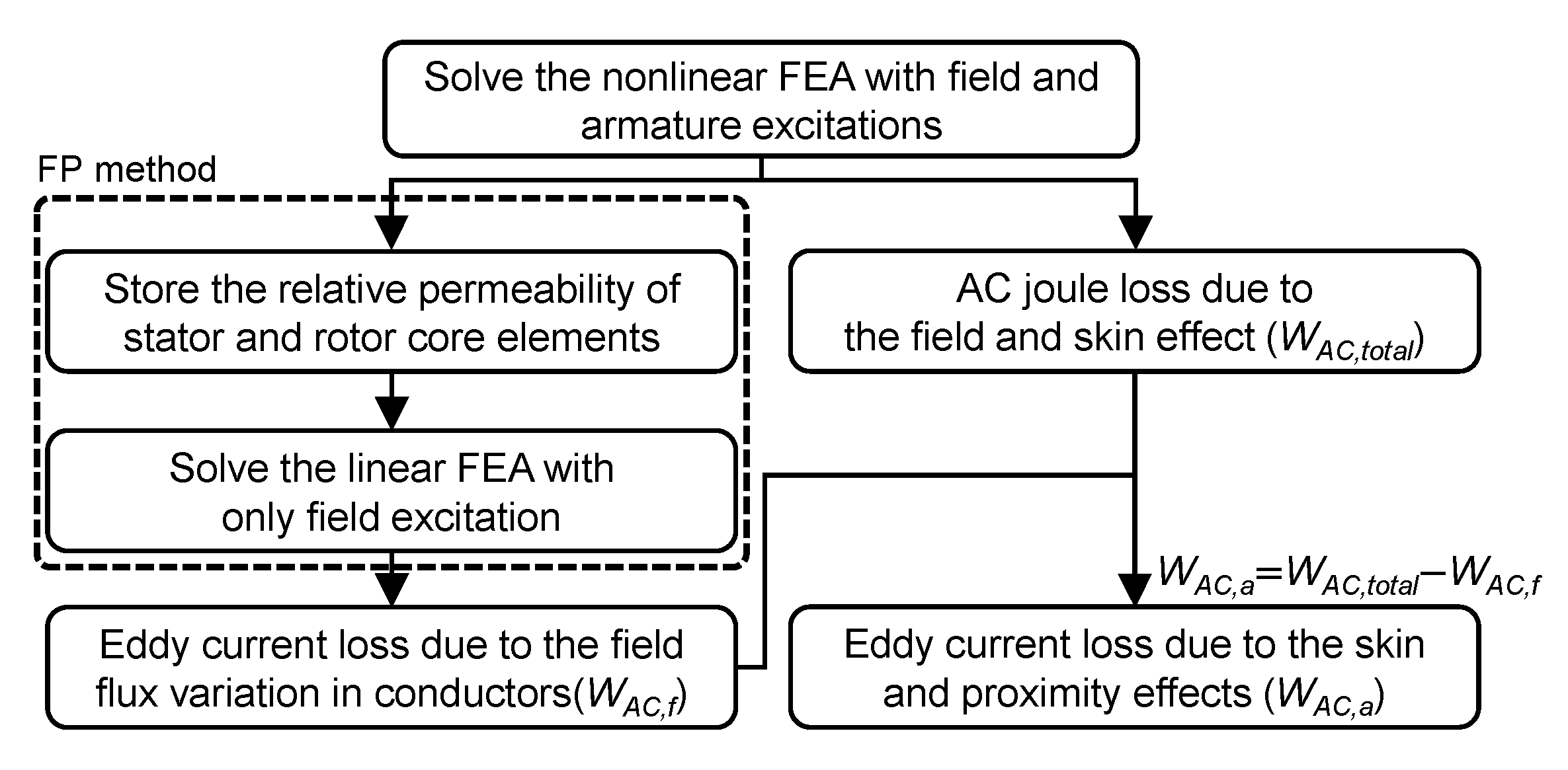 Solve the nonlinear FEA with field and armature excitations

FP method

Store the relative permeability of stator and rotor core elements

Solve the linear FEA with only field excitation

Eddy current loss due to the field flux variation in conductors($W_{AC,f}$)

AC joule loss due to the field and skin effect ($W_{AC,total}$)

$W_{AC,a}=W_{AC,total}-W_{AC,f}$

Eddy current loss due to the skin and proximity effects ($W_{AC,a}$)